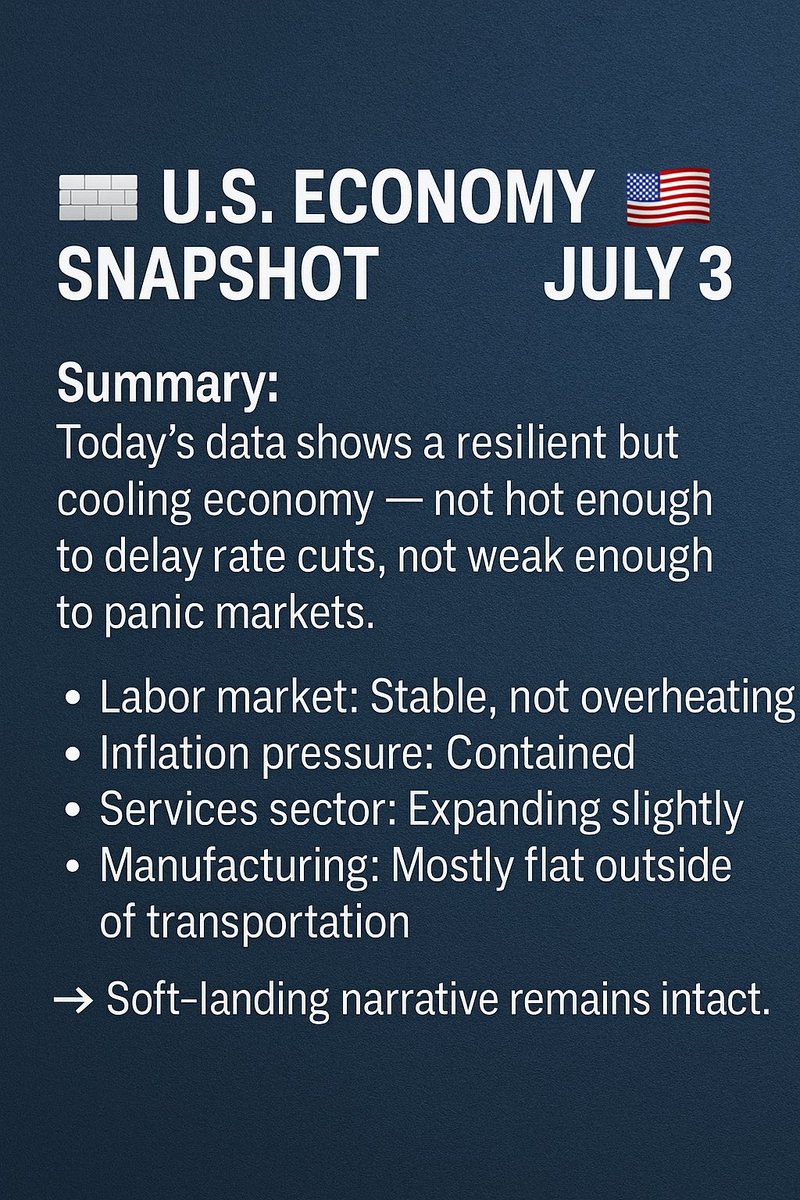 U.S. ECONOMY SNAPSHOT JULY 3

Summary:
Today's data shows a resilient but cooling economy — not hot enough to delay rate cuts, not weak enough to panic markets.

• Labor market: Stable, not overheating
• Inflation pressure: Contained
• Services sector: Expanding slightly
• Manufacturing: Mostly flat outside of transportation

→ Soft-landing narrative remains intact.